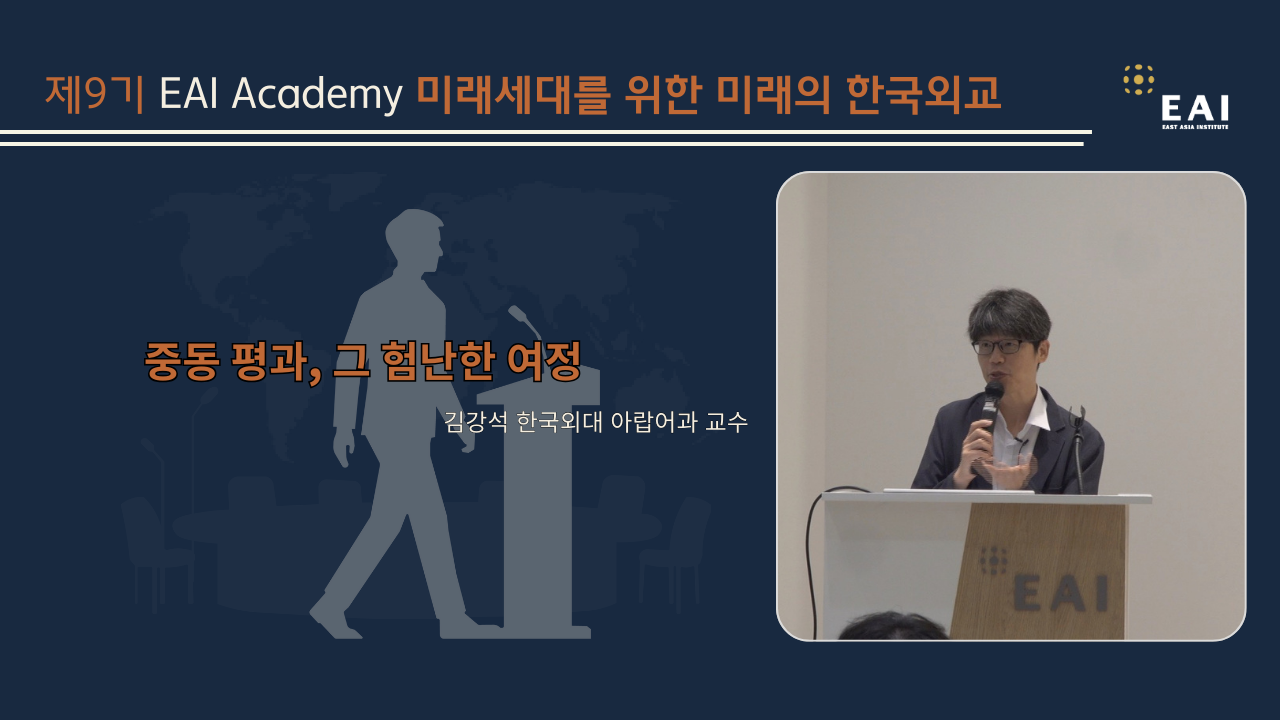 제9기 EAI Academy 미래세대를 위한 미래의 한국외교

EAI
EAST ASIA INSTITUTE

중동 평과, 그 험난한 여정

김강석 한국외대 아랍어과 교수

EAI